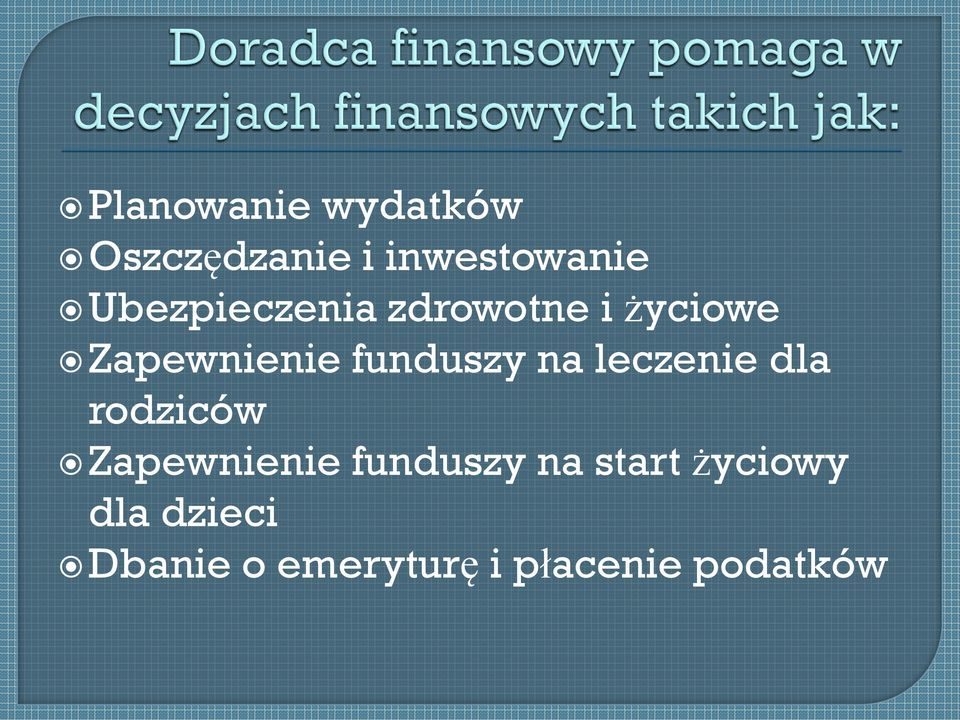 Doradca finansowy pomaga w decyzjach finansowych takich jak:

Planowanie wydatków
Oszczędzanie i inwestowanie
Ubezpieczenia zdrowotne i życiowe
Zapewnienie funduszy na leczenie dla rodziców
Zapewnienie funduszy na start życiowy dla dzieci
Dbanie o emeryturę i płacenie podatków